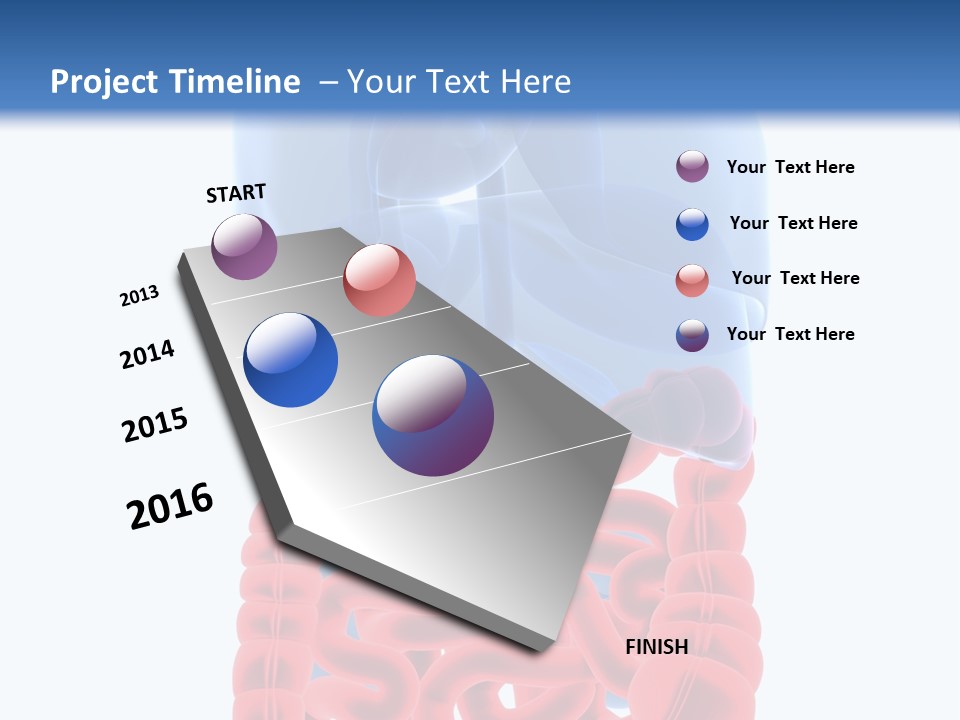 Project Timeline – Your Text Here

START

2013

2014

2015

2016

FINISH

Your Text Here

Your Text Here

Your Text Here

Your Text Here